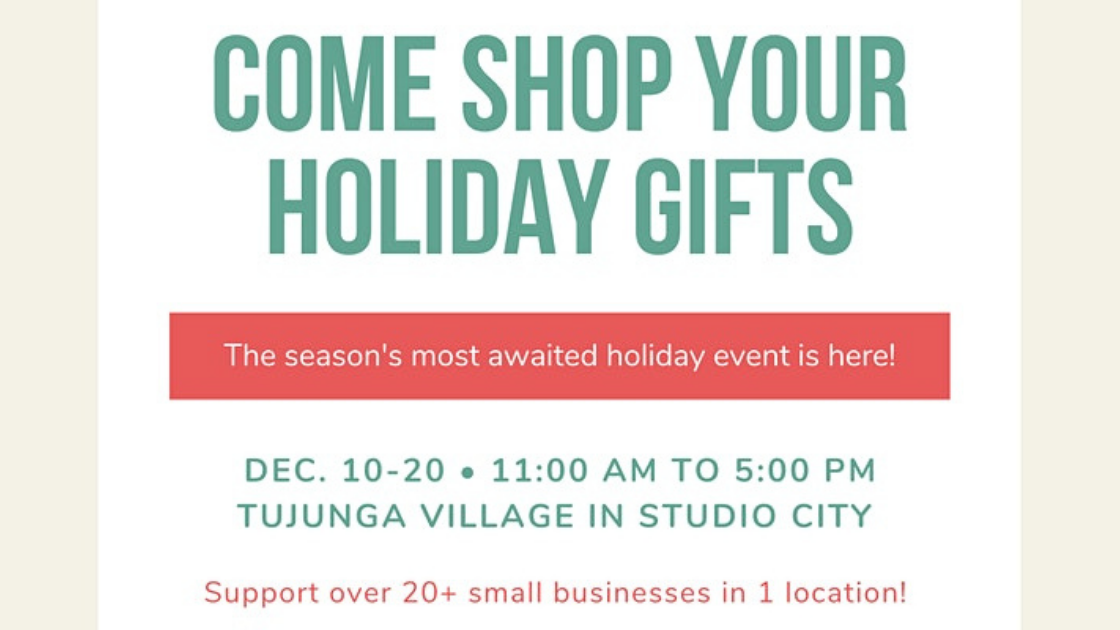 COME SHOP YOUR HOLIDAY GIFTS

The season's most awaited holiday event is here!

DEC. 10-20 • 11:00 AM TO 5:00 PM
TUJUNGA VILLAGE IN STUDIO CITY

Support over 20+ small businesses in 1 location!